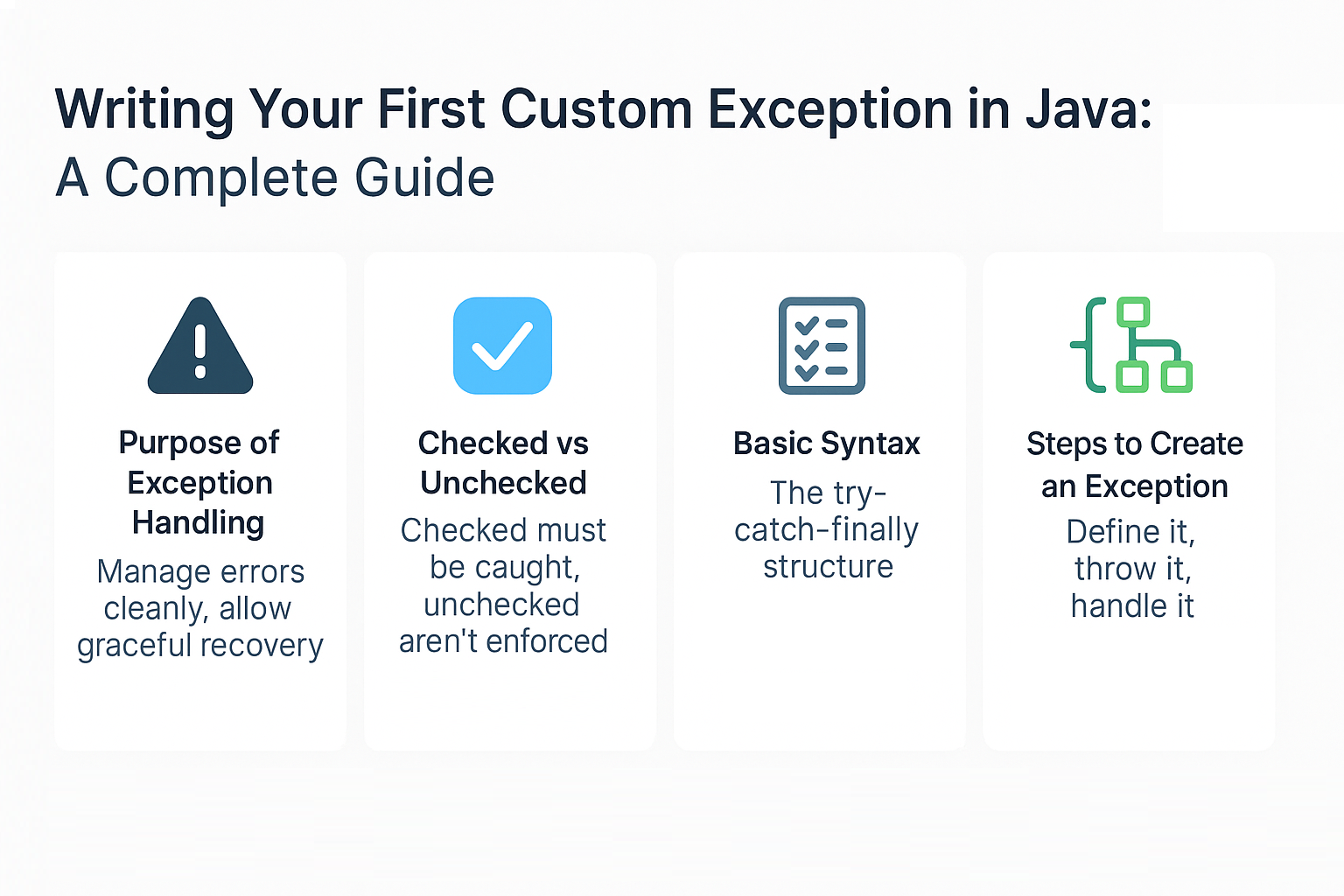 Writing Your First Custom Exception in Java:
A Complete Guide

Purpose of Exception Handling
Manage errors cleanly, allow graceful recovery

Checked vs Unchecked
Checked must be caught, unchecked aren't enforced

Basic Syntax
The try-catch-finally structure

Steps to Create an Exception
Define it, throw it, handle it